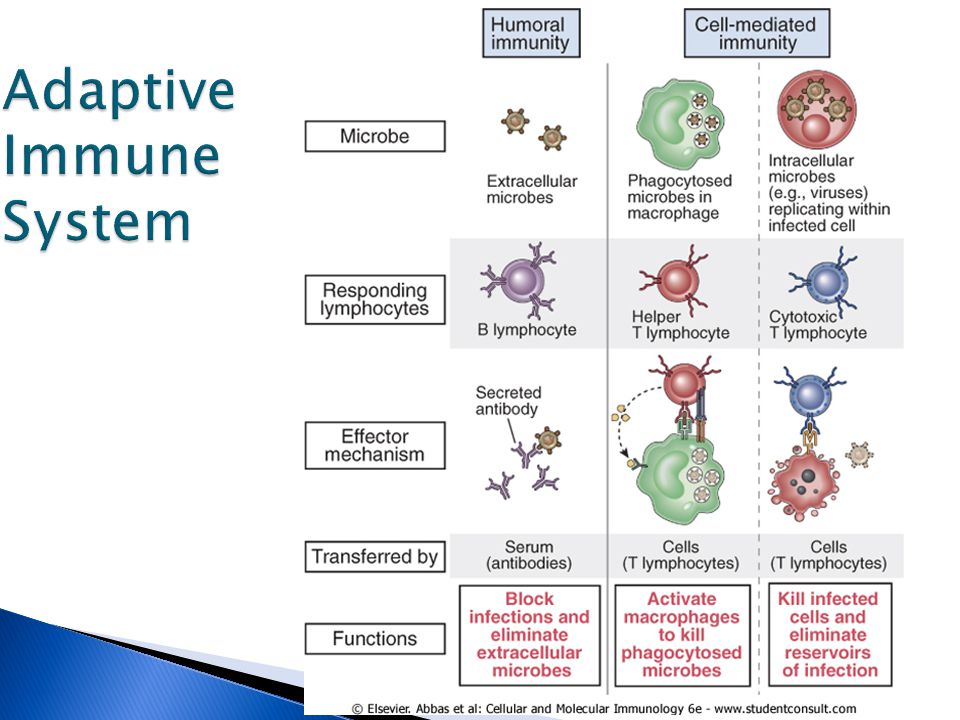 Adaptive Immune System

| | Humoral immunity | Cell-mediated immunity | |
|---|---|---|---|
| Microbe | Extracellular microbes | Phagocytosed microbes in macrophage | Intracellular microbes (e.g., viruses) replicating within infected cell |
| Responding lymphocytes | B lymphocyte | Helper T lymphocyte | Cytotoxic T lymphocyte |
| Effector mechanism | Secreted antibody | | |
| Transferred by | Serum (antibodies) | Cells (T lymphocytes) | Cells (T lymphocytes) |
| Functions | Block infections and eliminate extracellular microbes | Activate macrophages to kill phagocytosed microbes | Kill infected cells and eliminate reservoirs of infection |

© Elsevier. Abbas et al: Cellular and Molecular Immunology 6e - www.studentconsult.com